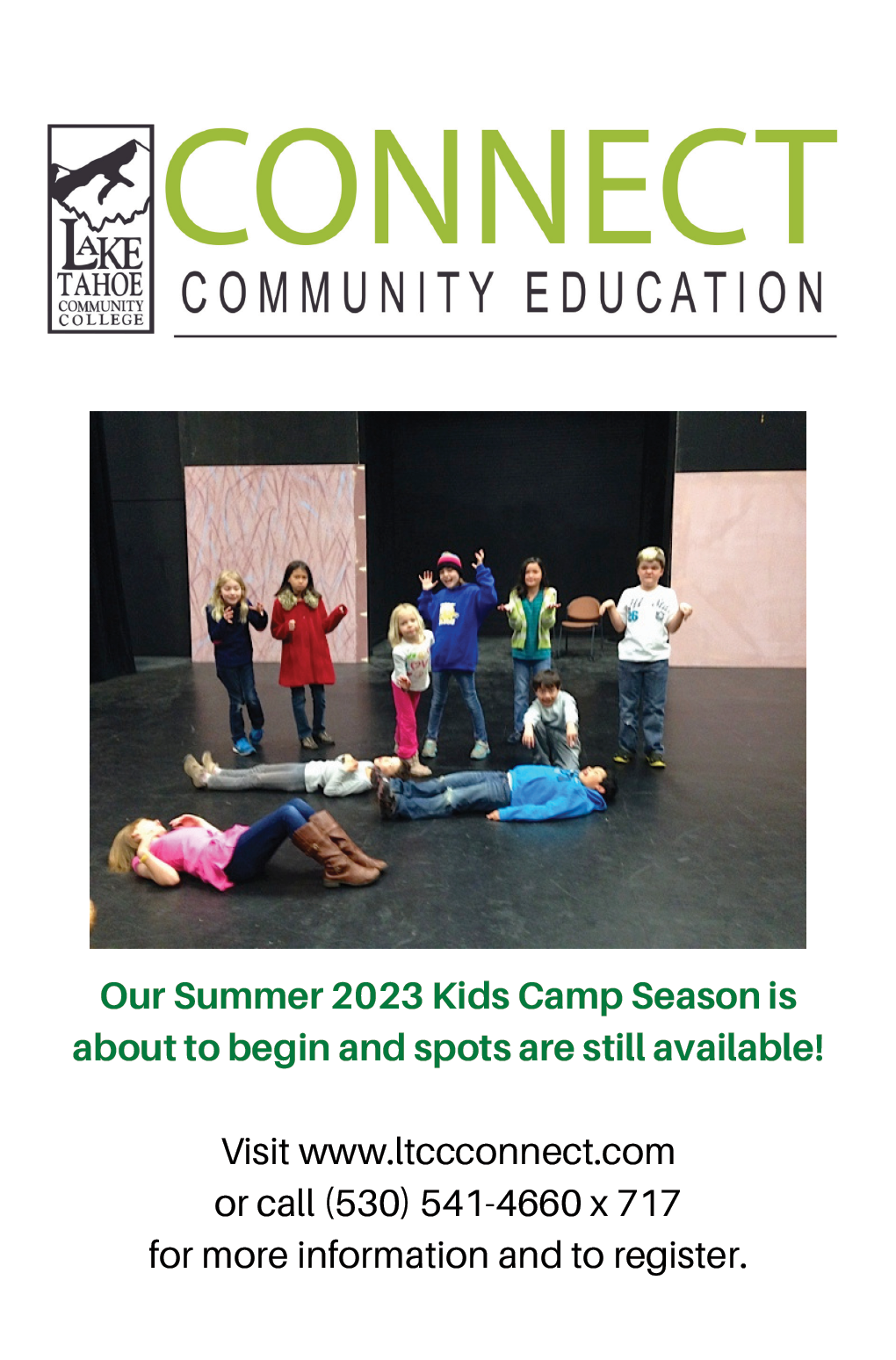 LAKE TAHOE COMMUNITY COLLEGE

CONNECT
COMMUNITY EDUCATION

Our Summer 2023 Kids Camp Season is about to begin and spots are still available!

Visit www.ltccconnect.com
or call (530) 541-4660 x 717
for more information and to register.